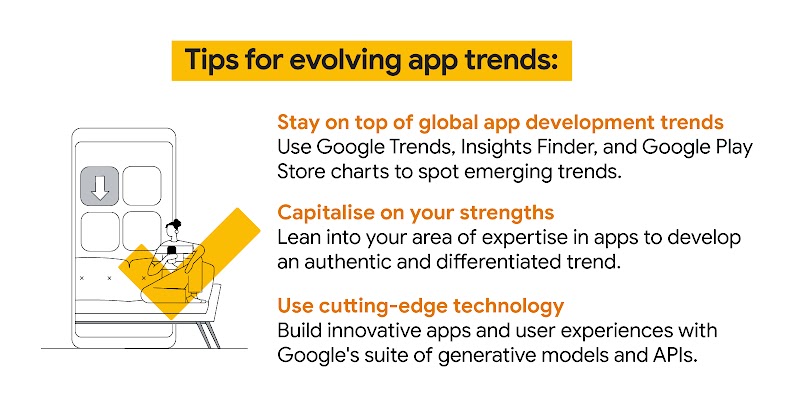 Tips for evolving app trends:

Stay on top of global app development trends
Use Google Trends, Insights Finder, and Google Play Store charts to spot emerging trends.

Capitalise on your strengths
Lean into your area of expertise in apps to develop an authentic and differentiated trend.

Use cutting-edge technology
Build innovative apps and user experiences with Google's suite of generative models and APIs.